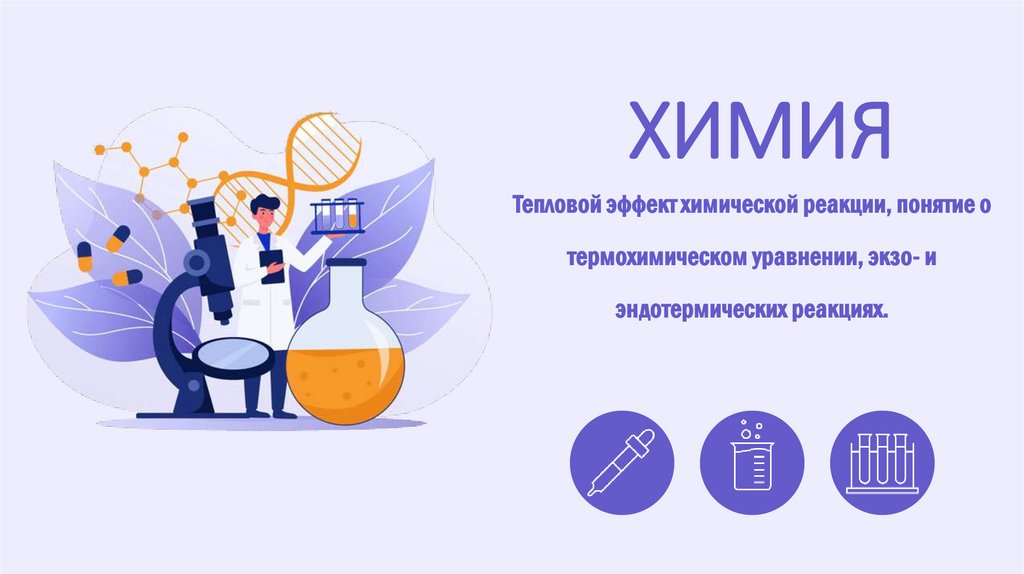 ХИМИЯ

Тепловой эффект химической реакции, понятие о термохимическом уравнении, экзо- и эндотермических реакциях.